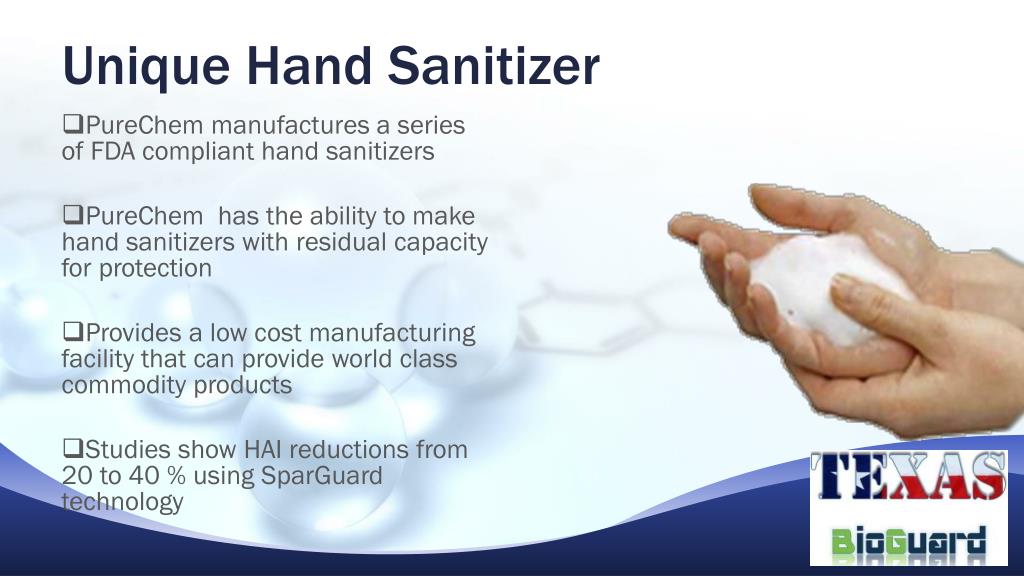 Unique Hand Sanitizer

❑PureChem manufactures a series of FDA compliant hand sanitizers

❑PureChem has the ability to make hand sanitizers with residual capacity for protection

❑Provides a low cost manufacturing facility that can provide world class commodity products

❑Studies show HAI reductions from 20 to 40 % using SparGuard technology

TEXAS

BioGuard